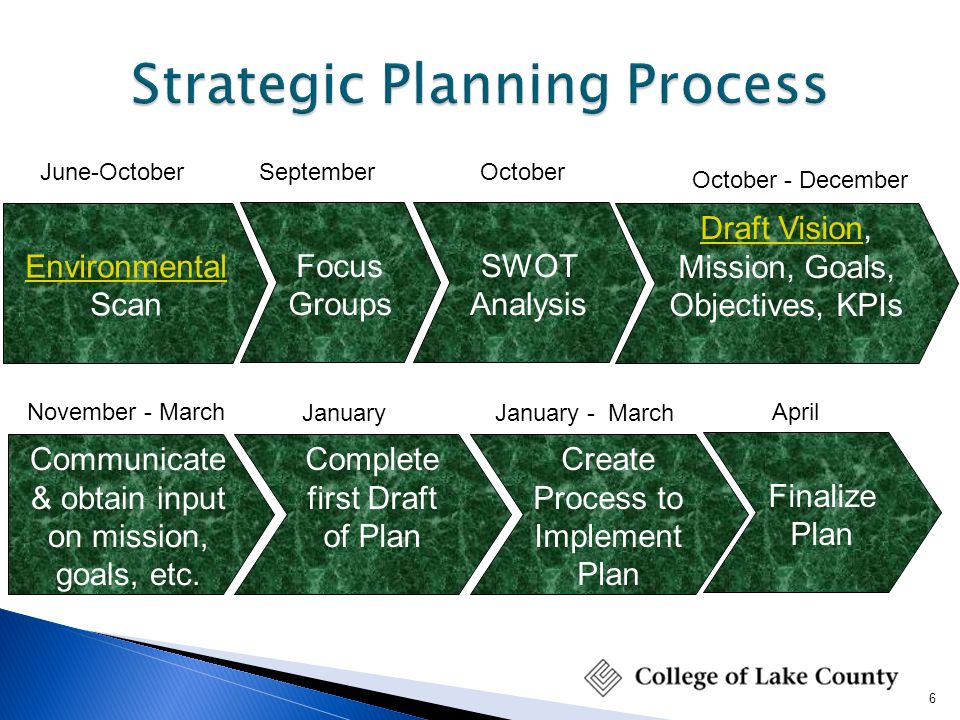 Strategic Planning Process

June-October

Environmental Scan

September

Focus Groups

October

SWOT Analysis

October - December

Draft Vision, Mission, Goals, Objectives, KPIs

November - March

Communicate & obtain input on mission, goals, etc.

January

Complete first Draft of Plan

January - March

Create Process to Implement Plan

April

Finalize Plan

College of Lake County

6